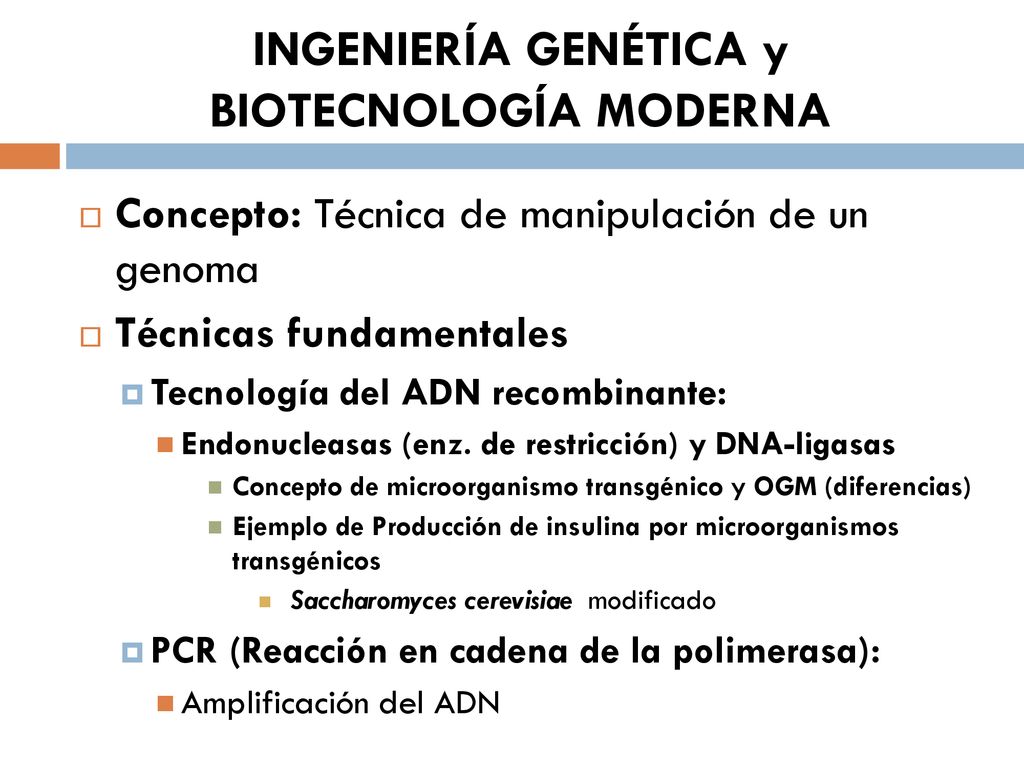 INGENIERÍA GENÉTICA y BIOTECNOLOGÍA MODERNA

Concepto: Técnica de manipulación de un genoma

Técnicas fundamentales

Tecnología del ADN recombinante:

Endonucleasas (enz. de restricción) y DNA-ligasas

Concepto de microorganismo transgénico y OGM (diferencias)

Ejemplo de Producción de insulina por microorganismos transgénicos

Saccharomyces cerevisiae modificado

PCR (Reacción en cadena de la polimerasa):

Amplificación del ADN